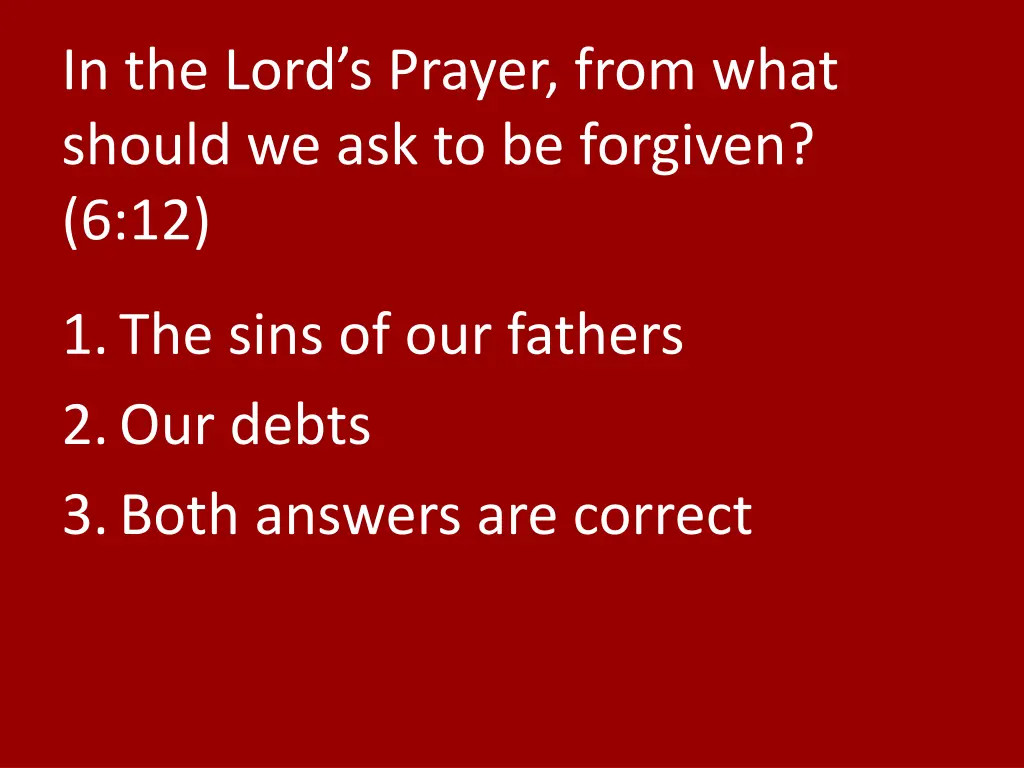 In the Lord’s Prayer, from what should we ask to be forgiven? (6:12)

1. The sins of our fathers
2. Our debts
3. Both answers are correct